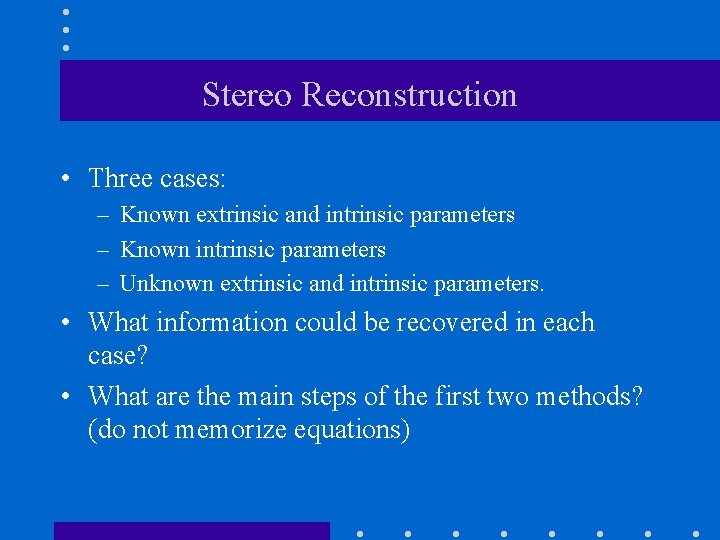 Stereo Reconstruction

• Three cases:
– Known extrinsic and intrinsic parameters
– Known intrinsic parameters
– Unknown extrinsic and intrinsic parameters.

• What information could be recovered in each case?

• What are the main steps of the first two methods? (do not memorize equations)